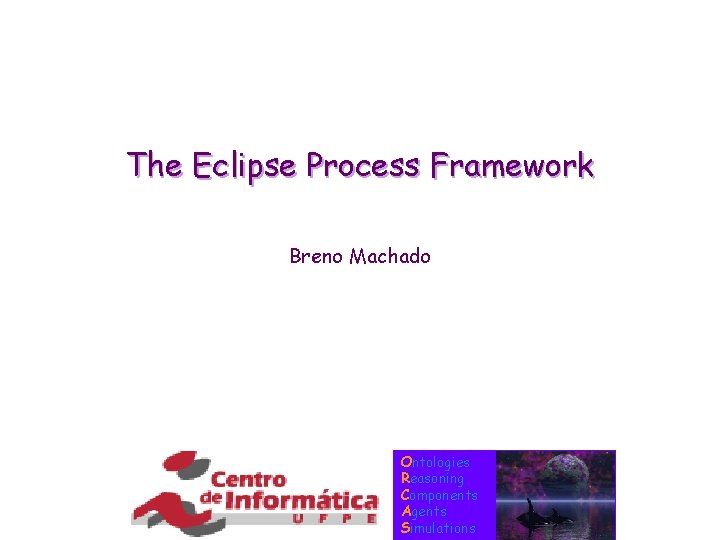 The Eclipse Process Framework

Breno Machado

Centro de Informática
UFPE

Ontologies
Reasoning
Components
Agents
Simulations